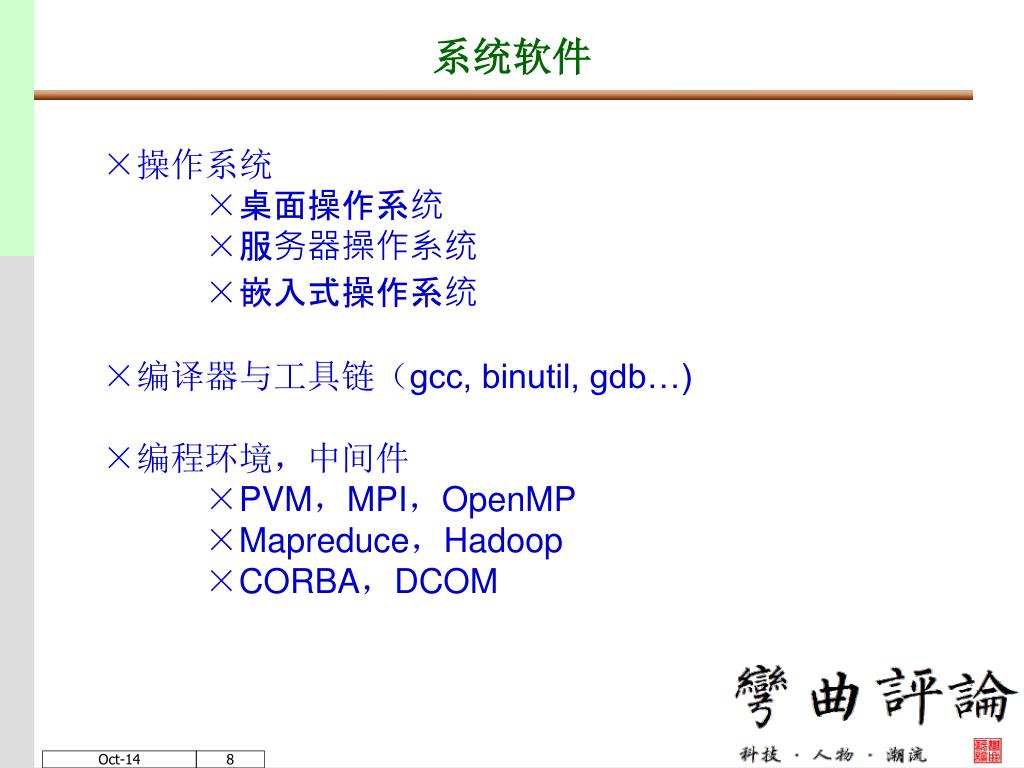 系统软件

×操作系统
×桌面操作系统
×服务器操作系统
×嵌入式操作系统

×编译器与工具链（gcc, binutil, gdb…)

×编程环境，中间件
×PVM，MPI，OpenMP
×Mapreduce，Hadoop
×CORBA，DCOM

彎曲評論
科技 · 人物 · 潮流

Oct-14
8